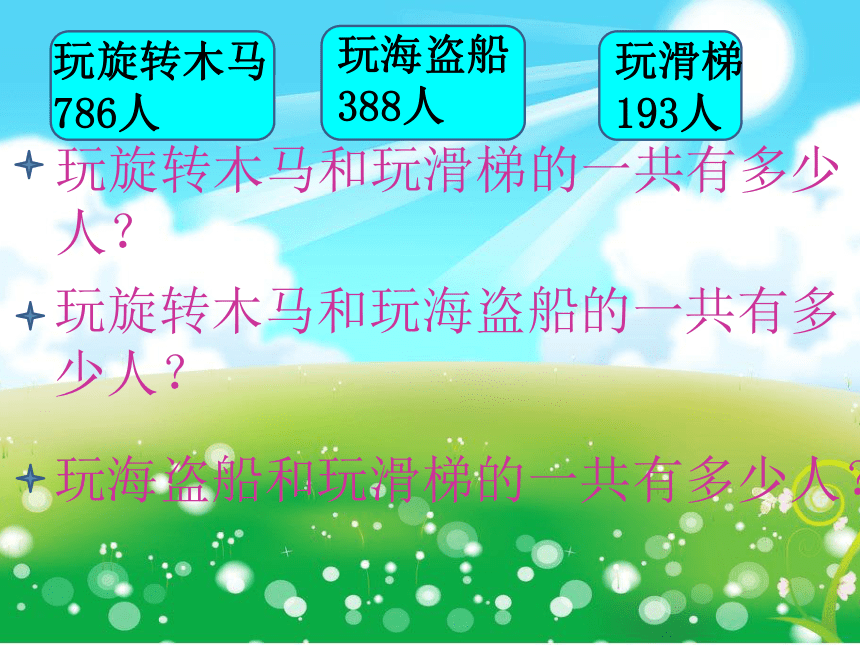 玩旋转木马
786人

玩海盗船
388人

玩滑梯
193人

玩旋转木马和玩滑梯的一共有多少人？

玩旋转木马和玩海盗船的一共有多少人？

玩海盗船和玩滑梯的一共有多少人？